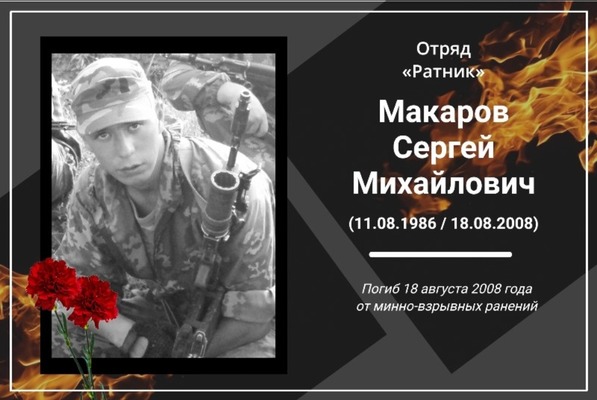 Отряд
«Ратник»

Макаров
Сергей
Михайлович

(11.08.1986 / 18.08.2008)

Погиб 18 августа 2008 года
от минно-взрывных ранений